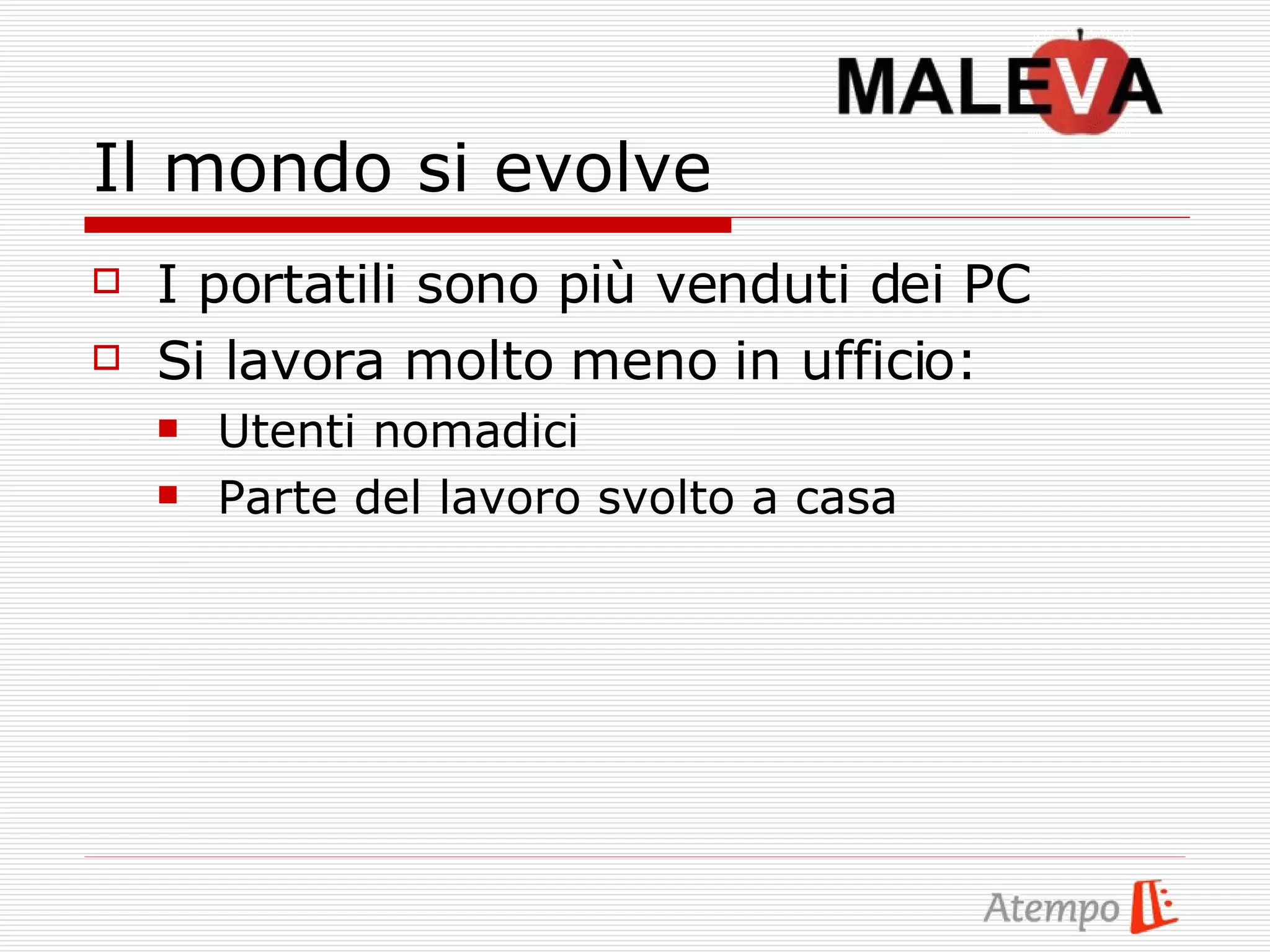 MALEVA

Il mondo si evolve

I portatili sono più venduti dei PC

Si lavora molto meno in ufficio:

Utenti nomadici

Parte del lavoro svolto a casa

Atempo